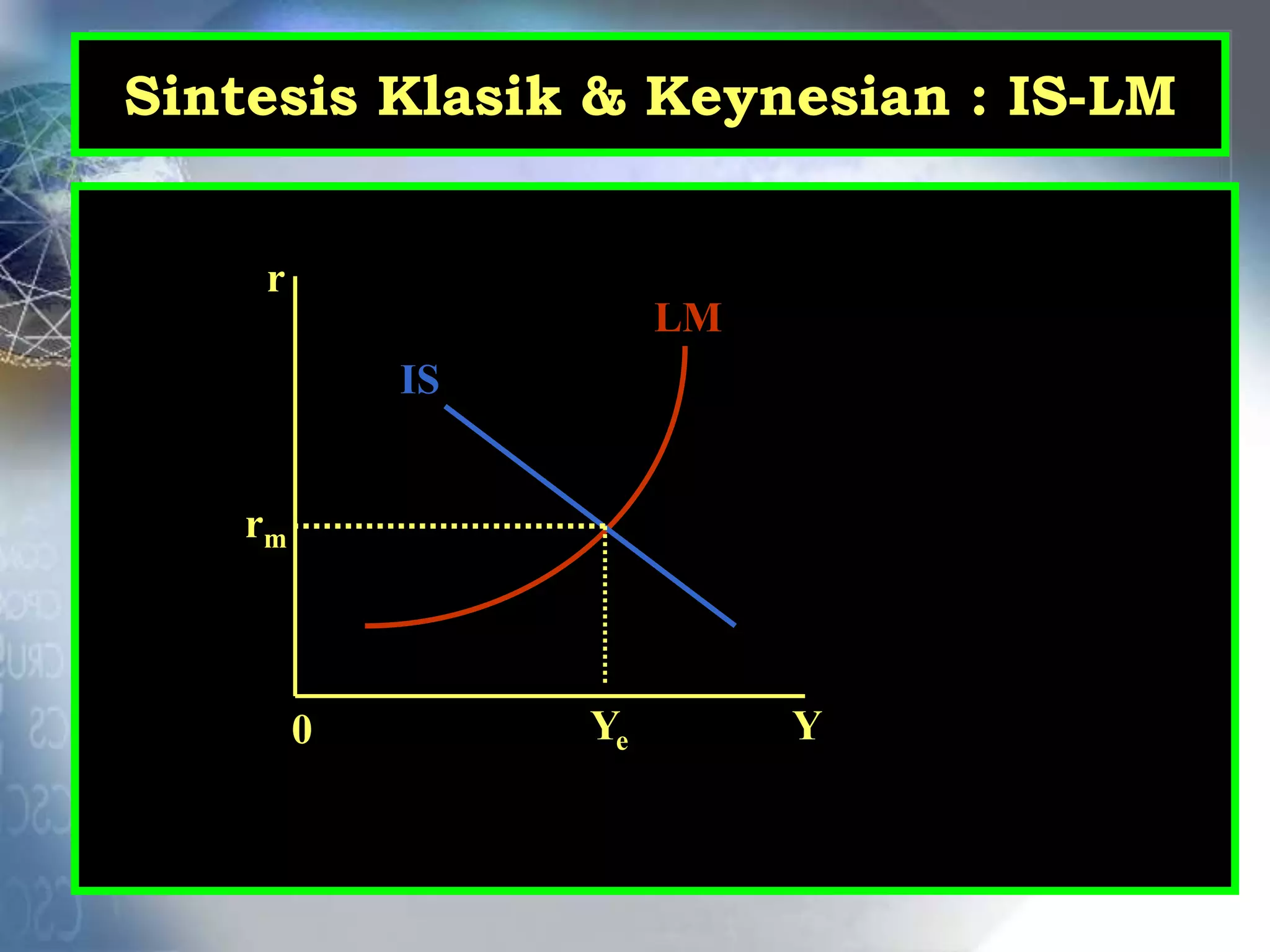 Sintesis Klasik & Keynesian : IS-LM

r

LM

IS

$r_m$

0

$Y_e$

Y